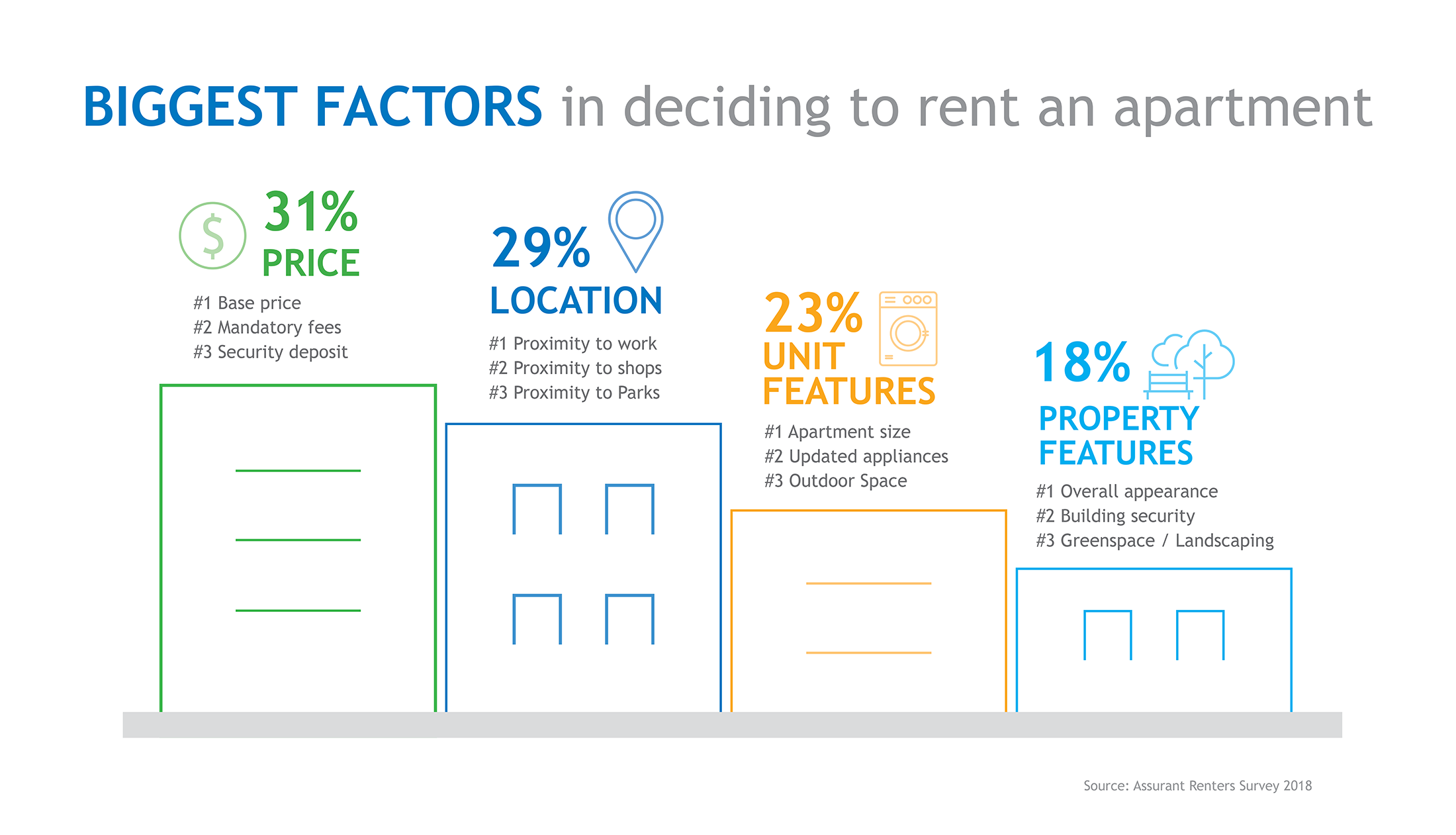 BIGGEST FACTORS in deciding to rent an apartment

31%
PRICE
#1 Base price
#2 Mandatory fees
#3 Security deposit

29%
LOCATION
#1 Proximity to work
#2 Proximity to shops
#3 Proximity to Parks

23%
UNIT FEATURES
#1 Apartment size
#2 Updated appliances
#3 Outdoor Space

18%
PROPERTY FEATURES
#1 Overall appearance
#2 Building security
#3 Greenspace / Landscaping

Source: Assurant Renters Survey 2018